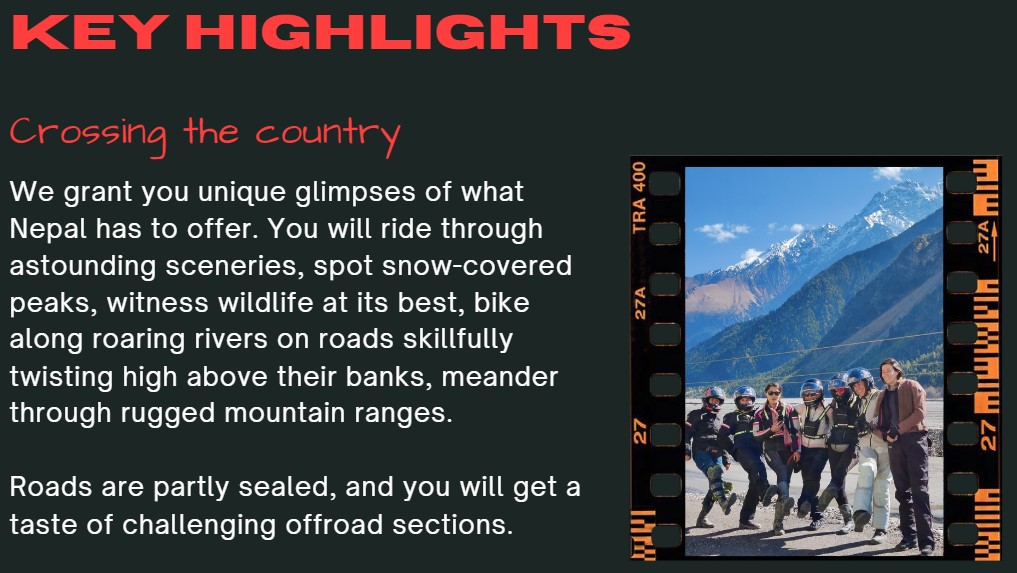 KEY HIGHLIGHTS

Crossing the country

We grant you unique glimpses of what Nepal has to offer. You will ride through astounding sceneries, spot snow-covered peaks, witness wildlife at its best, bike along roaring rivers on roads skillfully twisting high above their banks, meander through rugged mountain ranges.

Roads are partly sealed, and you will get a taste of challenging offroad sections.

TRA 400
27A
27
27A
27